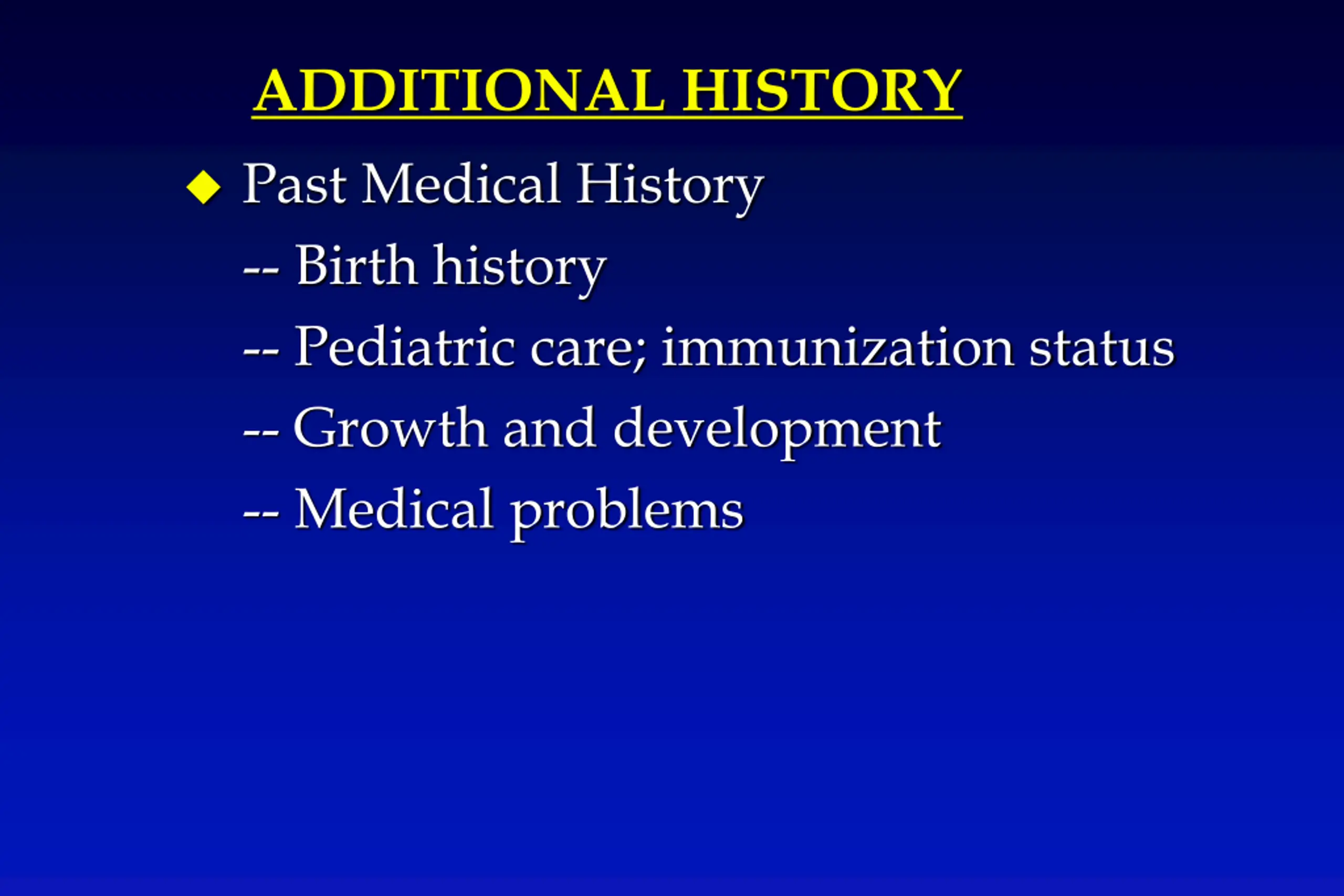 ADDITIONAL HISTORY

◆ Past Medical History

-- Birth history

-- Pediatric care; immunization status

-- Growth and development

-- Medical problems